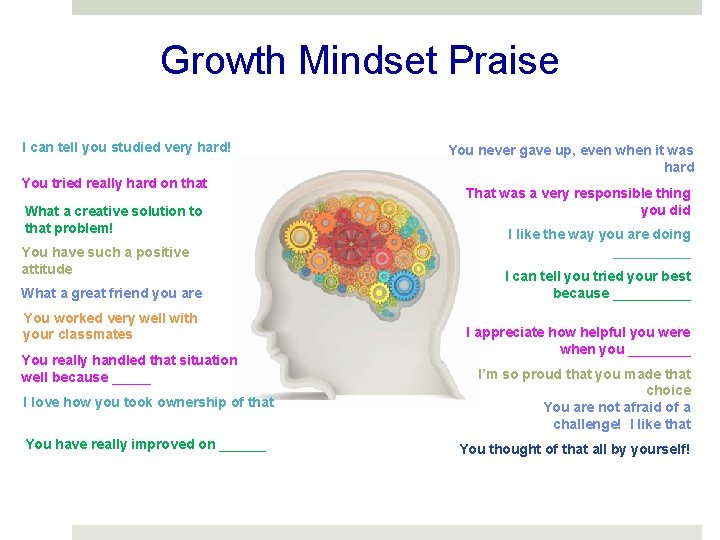 Growth Mindset Praise

I can tell you studied very hard!

You tried really hard on that

What a creative solution to that problem!

You have such a positive attitude

What a great friend you are

You worked very well with your classmates

You really handled that situation well because _____

I love how you took ownership of that

You have really improved on ______

You never gave up, even when it was hard

That was a very responsible thing you did

I like the way you are doing __________

I can tell you tried your best because __________

I appreciate how helpful you were when you ________

I'm so proud that you made that choice

You are not afraid of a challenge! I like that

You thought of that all by yourself!